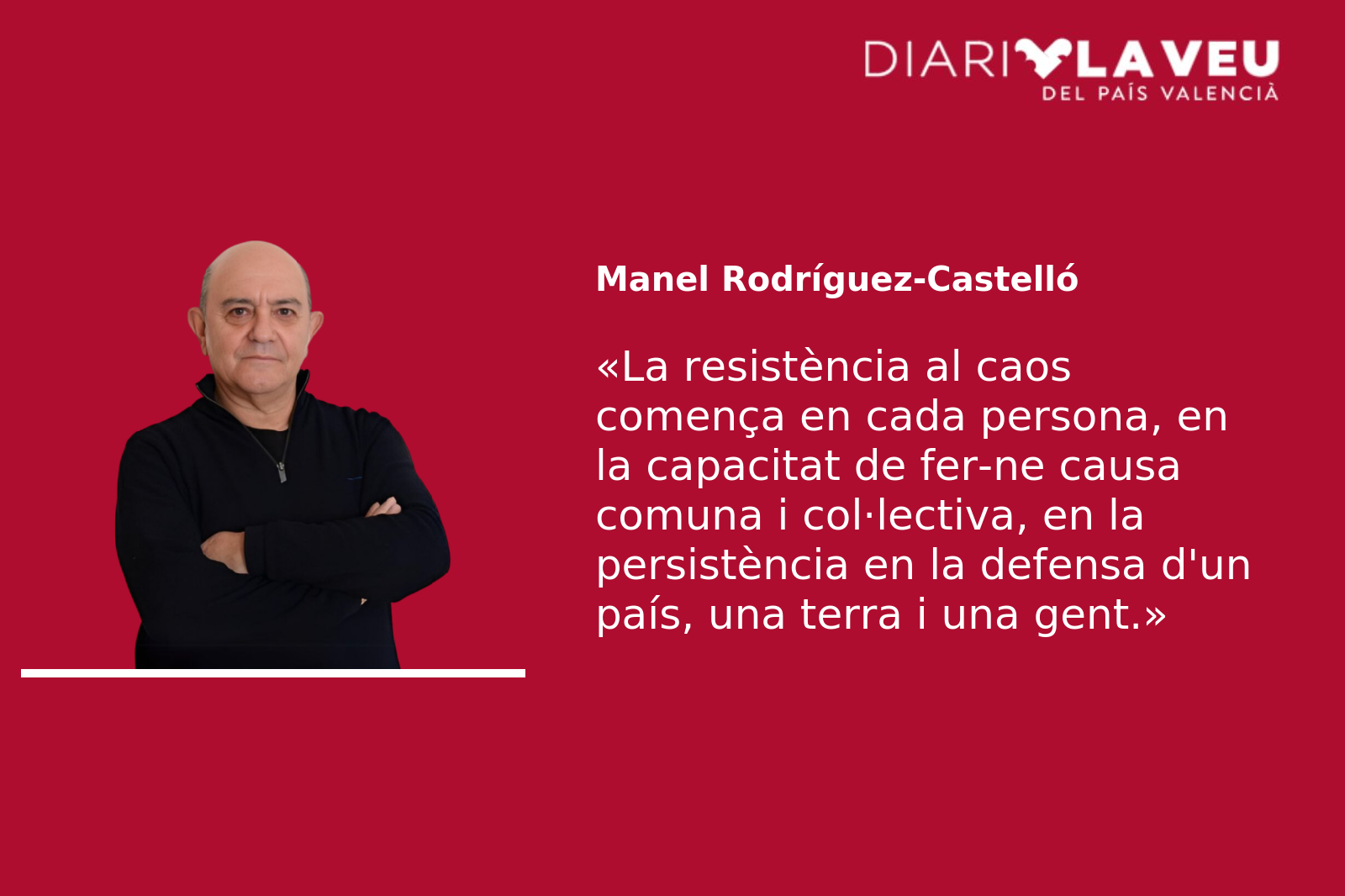 DIARI LA VEU
DEL PAÍS VALENCIÀ

Manel Rodríguez-Castelló

«La resistència al caos comença en cada persona, en la capacitat de fer-ne causa comuna i col·lectiva, en la persistència en la defensa d'un país, una terra i una gent.»